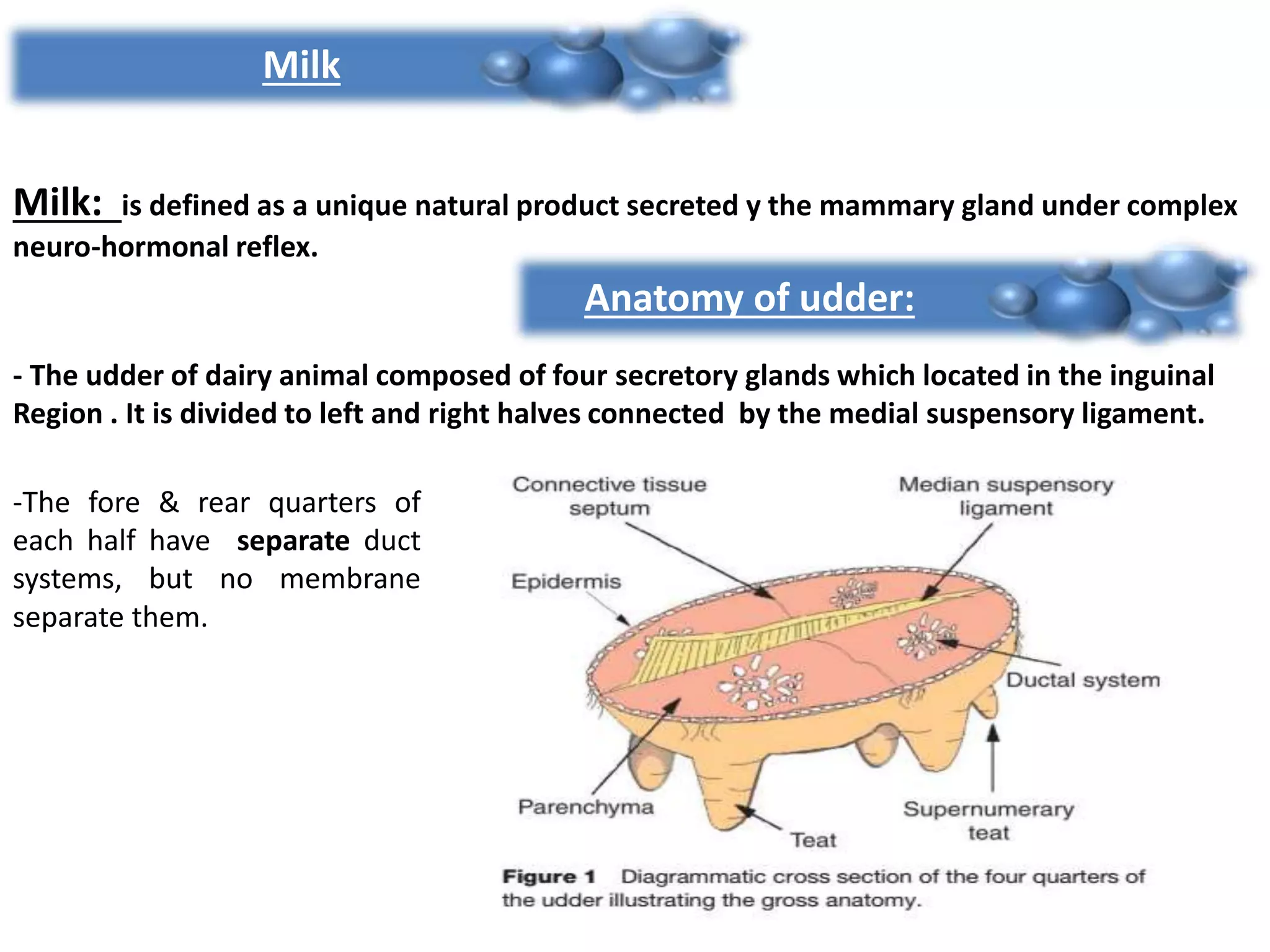 Milk

Milk: is defined as a unique natural product secreted y the mammary gland under complex neuro-hormonal reflex.

Anatomy of udder:

- The udder of dairy animal composed of four secretory glands which located in the inguinal Region . It is divided to left and right halves connected by the medial suspensory ligament.

-The fore & rear quarters of each half have separate duct systems, but no membrane separate them.

Connective tissue septum

Median suspensory ligament

Epidermis

Ductal system

Parenchyma

Teat

Supernumerary teat

Figure 1 Diagrammatic cross section of the four quarters of the udder illustrating the gross anatomy.